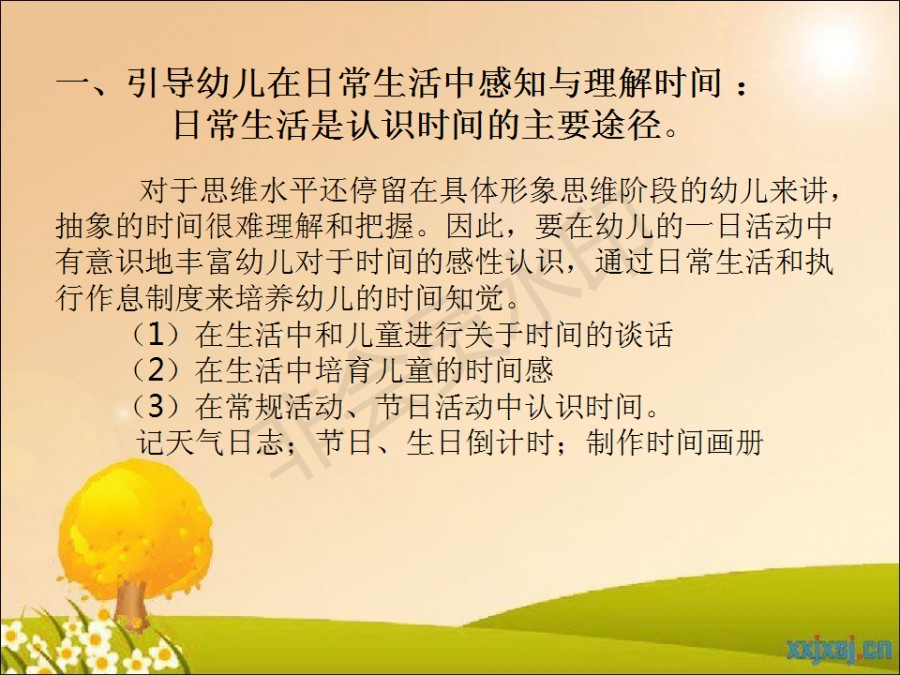 一、引导幼儿在日常生活中感知与理解时间：
日常生活是认识时间的主要途径。

对于思维水平还停留在具体形象思维阶段的幼儿来讲，抽象的时间很难理解和把握。因此，要在幼儿的一日活动中有意识地丰富幼儿对于时间的感性认识，通过日常生活和执行作息制度来培养幼儿的时间知觉。

（1）在生活中和儿童进行关于时间的谈话
（2）在生活中培育儿童的时间感
（3）在常规活动、节日活动中认识时间。
记天气日志；节日、生日倒计时；制作时间画册

xxjxsj.cn